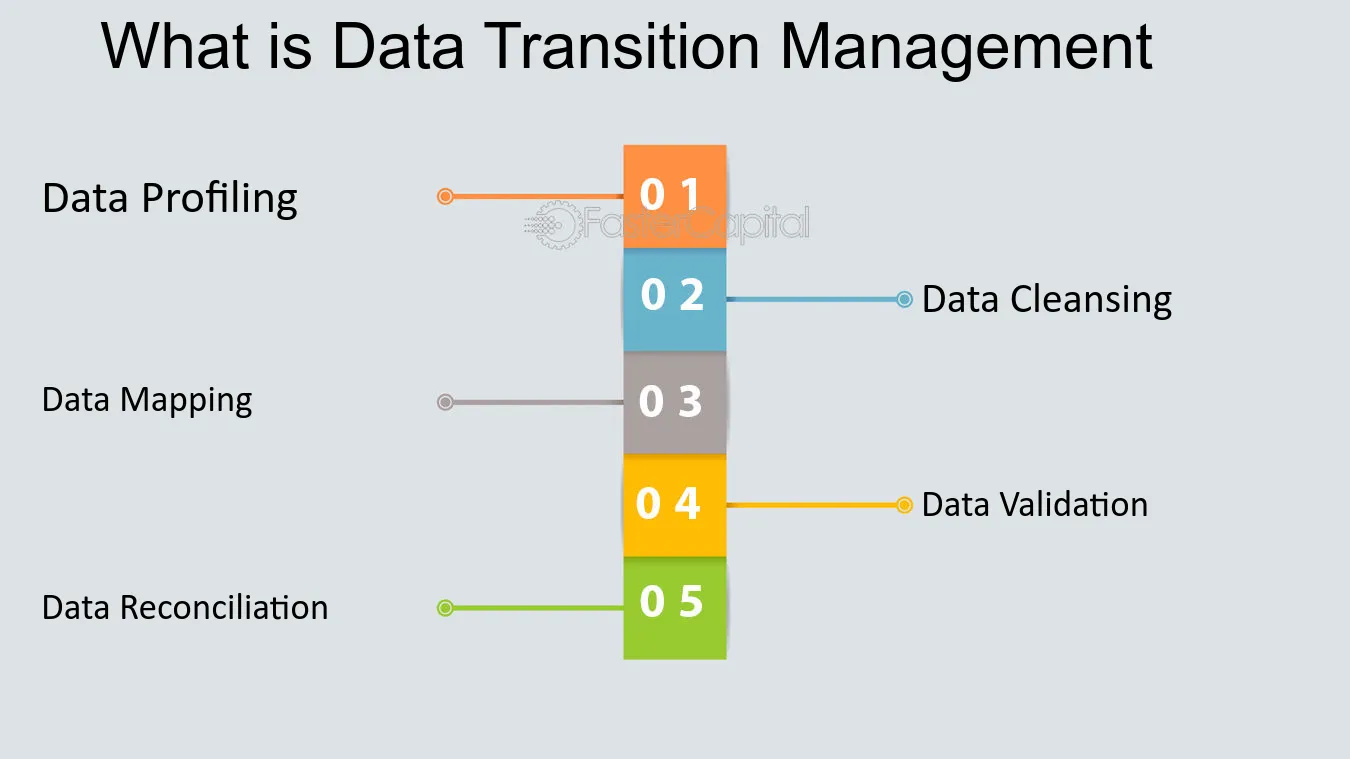 What is Data Transition Management

Data Profiling

0 1

FasterCapital

0 2

Data Cleansing

Data Mapping

0 3

0 4

Data Validation

Data Reconciliation

0 5